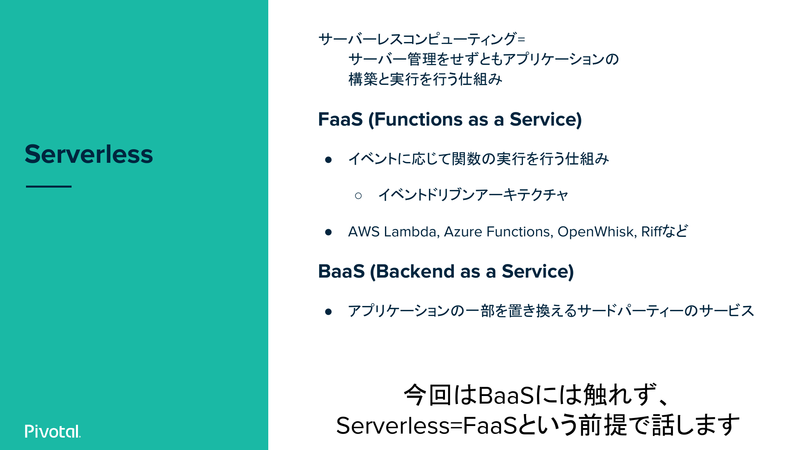 Serverless

Pivotal.

サーバーレスコンピューティング=
サーバー管理をせずともアプリケーションの構築と実行を行う仕組み

FaaS (Functions as a Service)

● イベントに応じて関数の実行を行う仕組み
  ○ イベントドリブンアーキテクチャ
● AWS Lambda, Azure Functions, OpenWhisk, Riffなど

BaaS (Backend as a Service)

● アプリケーションの一部を置き換えるサードパーティーのサービス

今回はBaaSには触れず、
Serverless=FaaSという前提で話します